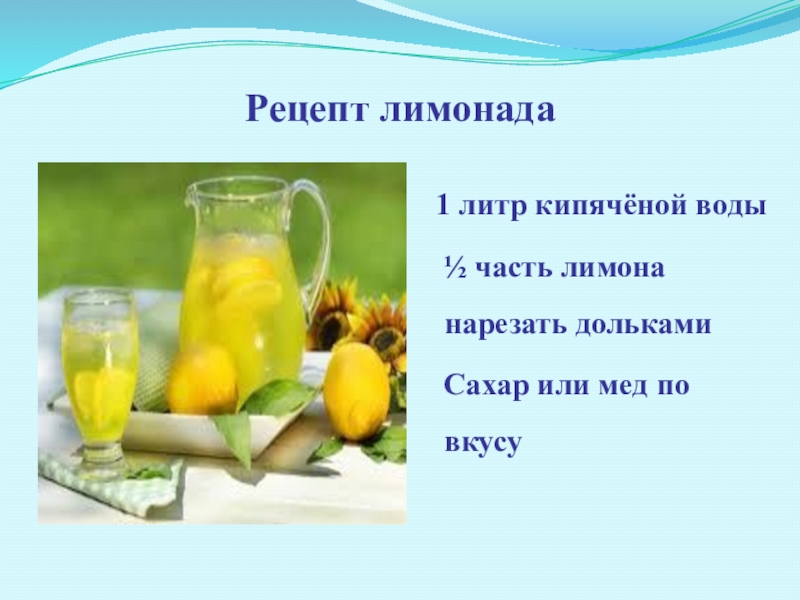 Рецепт лимонада

1 литр кипячёной воды

½ часть лимона

нарезать дольками

Сахар или мед по вкусу